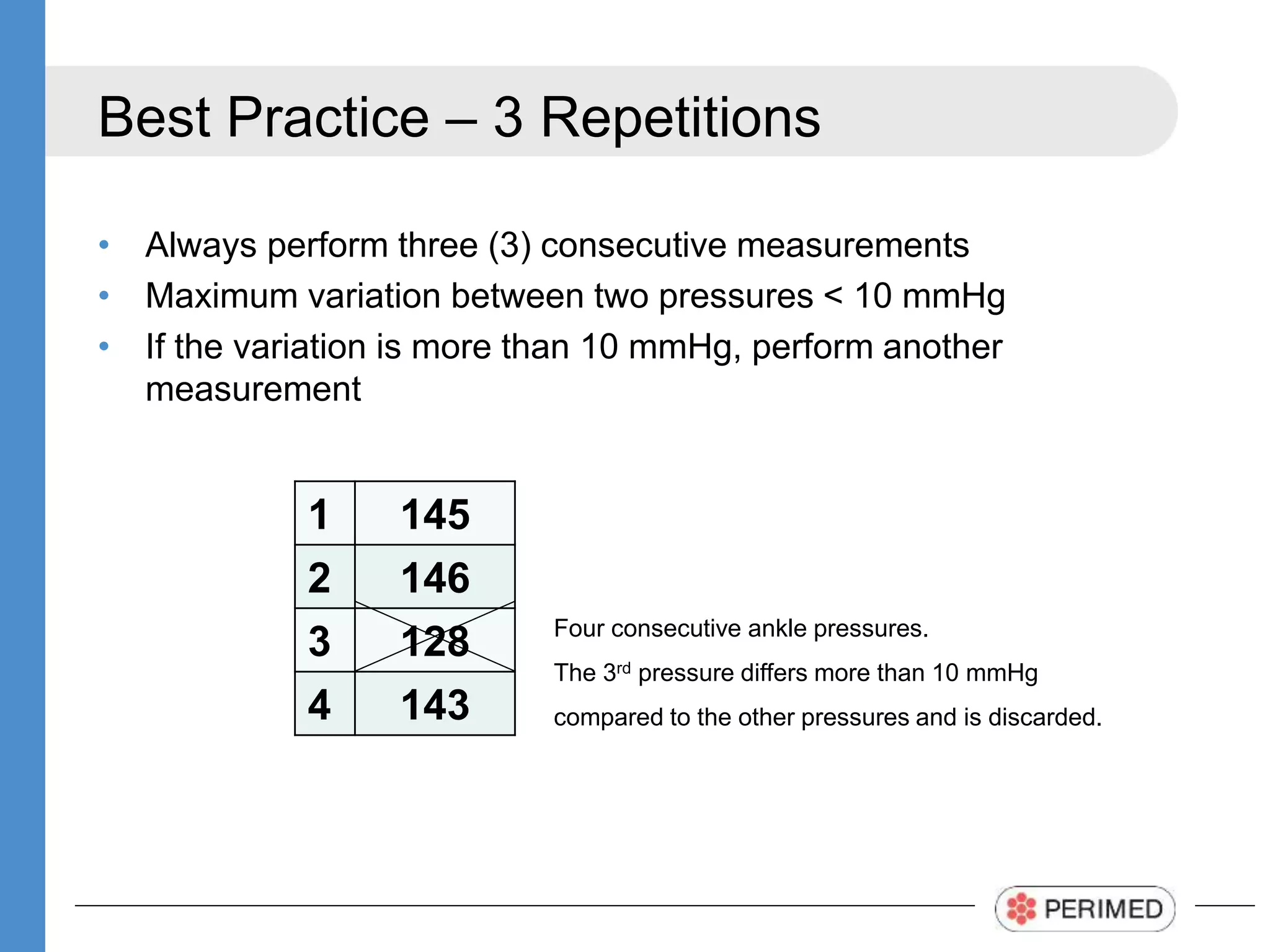 Best Practice – 3 Repetitions

• Always perform three (3) consecutive measurements
• Maximum variation between two pressures < 10 mmHg
• If the variation is more than 10 mmHg, perform another measurement

| 1 | 145 |
|---|---|
| 2 | 146 |
| 3 | 128 |
| 4 | 143 |

Four consecutive ankle pressures.

The 3$^{rd}$ pressure differs more than 10 mmHg compared to the other pressures and is discarded.

PERIMED